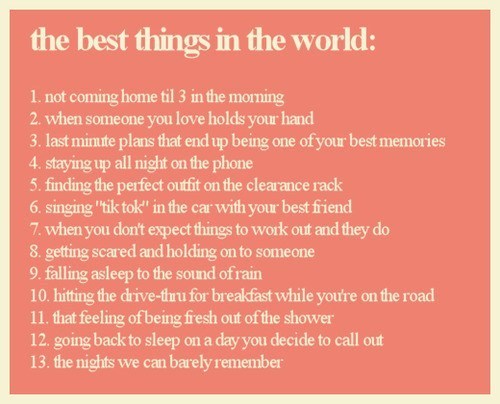 the best things in the world:

1. not coming home til 3 in the morning
2. when someone you love holds your hand
3. last minute plans that end up being one of your best memories
4. staying up all night on the phone
5. finding the perfect outfit on the clearance rack
6. singing "tik tok" in the car with your best friend
7. when you don't expect things to work out and they do
8. getting scared and holding on to someone
9. falling asleep to the sound of rain
10. hitting the drive-thru for breakfast while you're on the road
11. that feeling of being fresh out of the shower
12. going back to sleep on a day you decide to call out
13. the nights we can barely remember